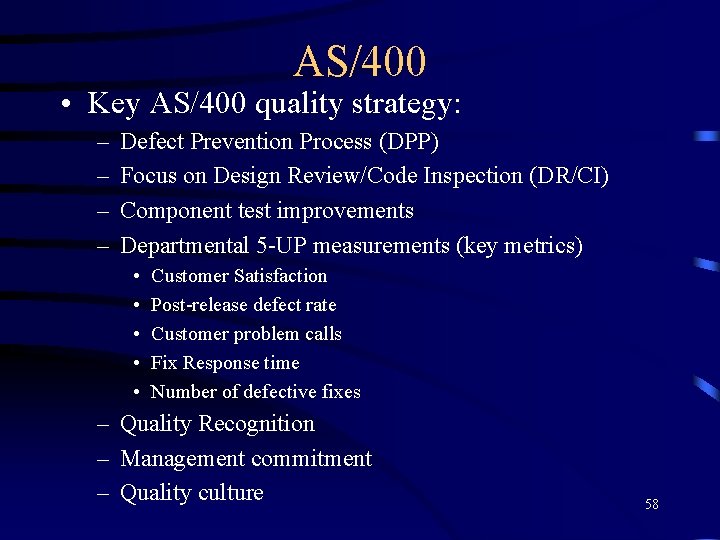 AS/400

• Key AS/400 quality strategy:
  – Defect Prevention Process (DPP)
  – Focus on Design Review/Code Inspection (DR/CI)
  – Component test improvements
  – Departmental 5-UP measurements (key metrics)
    • Customer Satisfaction
    • Post-release defect rate
    • Customer problem calls
    • Fix Response time
    • Number of defective fixes
  – Quality Recognition
  – Management commitment
  – Quality culture

58